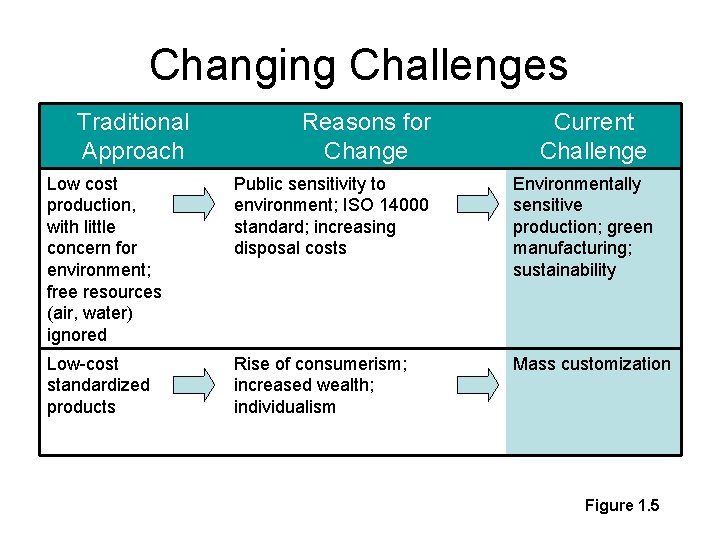 Changing Challenges

| Traditional Approach | Reasons for Change | Current Challenge |
|---|---|---|
| Low cost production, with little concern for environment; free resources (air, water) ignored | Public sensitivity to environment; ISO 14000 standard; increasing disposal costs | Environmentally sensitive production; green manufacturing; sustainability |
| Low-cost standardized products | Rise of consumerism; increased wealth; individualism | Mass customization |

Figure 1.5